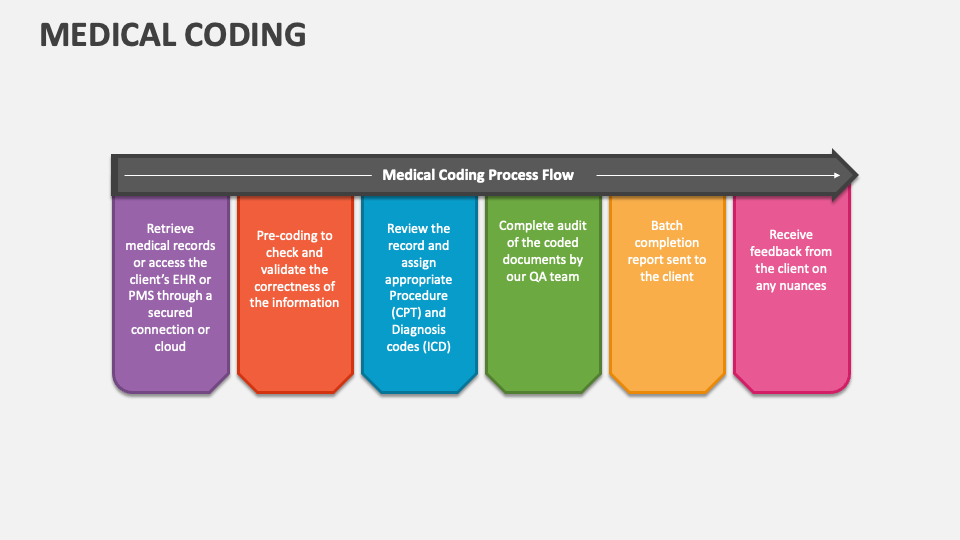 MEDICAL CODING

Medical Coding Process Flow

Retrieve medical records or access the client's EHR or PMS through a secured connection or cloud

Pre-coding to check and validate the correctness of the information

Review the record and assign appropriate Procedure (CPT) and Diagnosis codes (ICD)

Complete audit of the coded documents by our QA team

Batch completion report sent to the client

Receive feedback from the client on any nuances